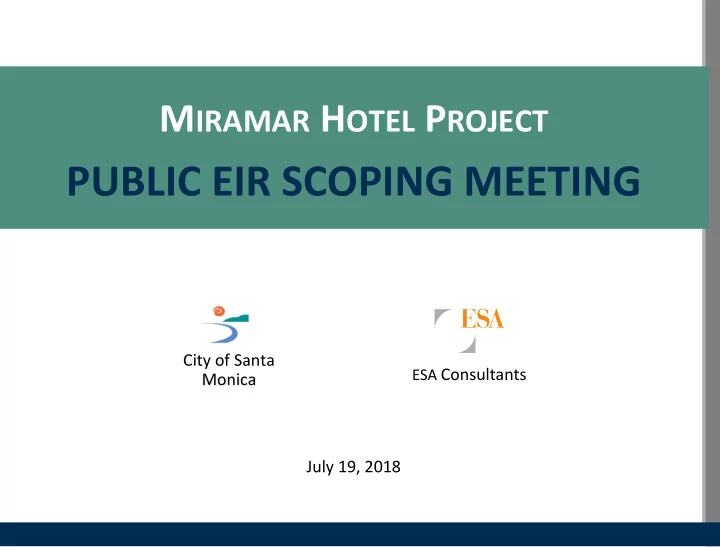 MIRAMAR HOTEL PROJECT

PUBLIC EIR SCOPING MEETING

City of Santa Monica

ESA

ESA Consultants

July 19, 2018